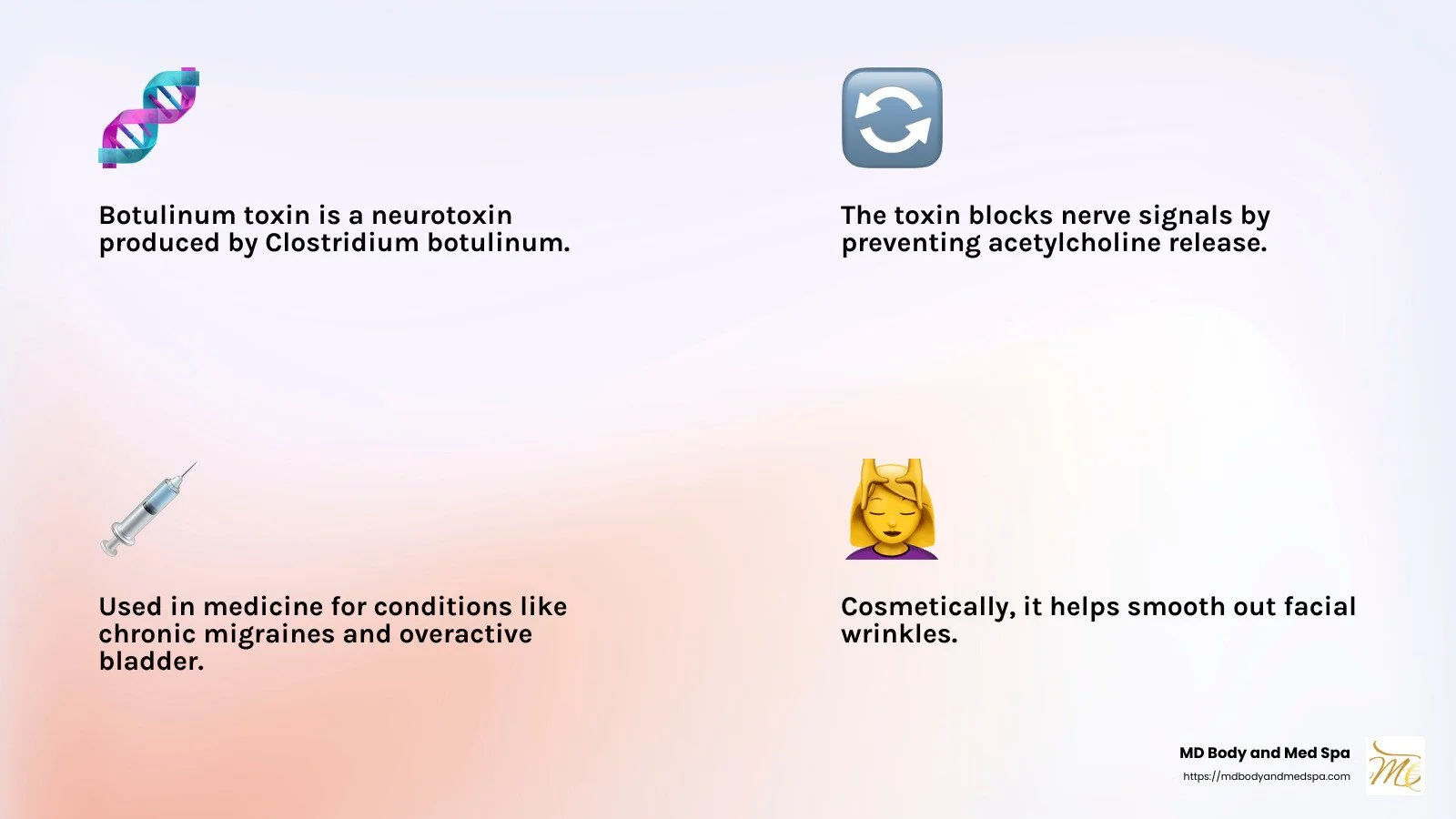 Botulinum toxin is a neurotoxin produced by Clostridium botulinum.

The toxin blocks nerve signals by preventing acetylcholine release.

Used in medicine for conditions like chronic migraines and overactive bladder.

Cosmetically, it helps smooth out facial wrinkles.

MD Body and Med Spa
https://mdbodyandmedspa.com